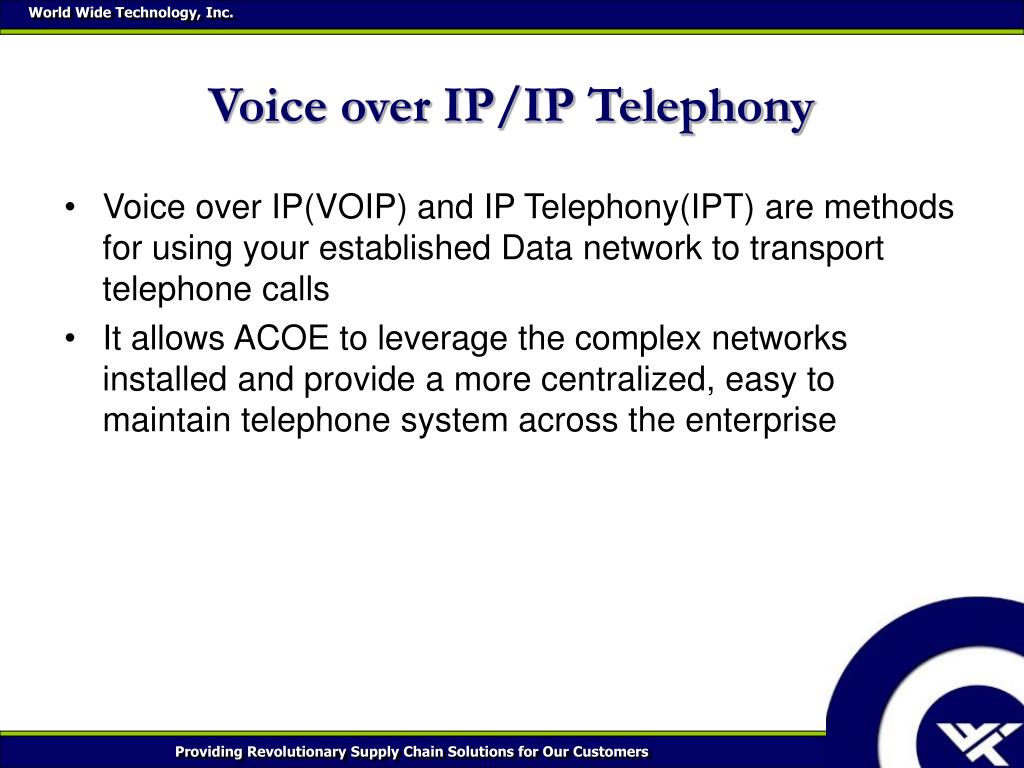 World Wide Technology, Inc.

Voice over IP/IP Telephony

• Voice over IP(VOIP) and IP Telephony(IPT) are methods for using your established Data network to transport telephone calls

• It allows ACOE to leverage the complex networks installed and provide a more centralized, easy to maintain telephone system across the enterprise

Providing Revolutionary Supply Chain Solutions for Our Customers